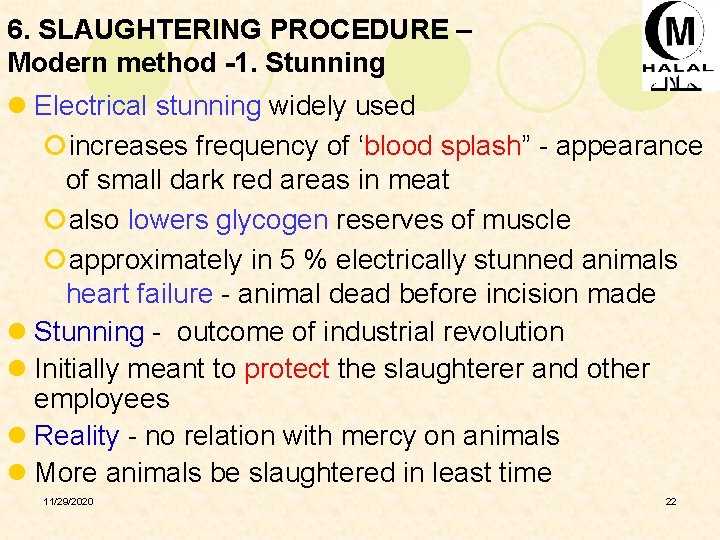 6. SLAUGHTERING PROCEDURE – Modern method -1. Stunning

M
HALAL
حلال

Electrical stunning widely used

increases frequency of ‘blood splash” - appearance of small dark red areas in meat

also lowers glycogen reserves of muscle

approximately in 5 % electrically stunned animals heart failure - animal dead before incision made

Stunning - outcome of industrial revolution

Initially meant to protect the slaughterer and other employees

Reality - no relation with mercy on animals

More animals be slaughtered in least time

11/29/2020

22